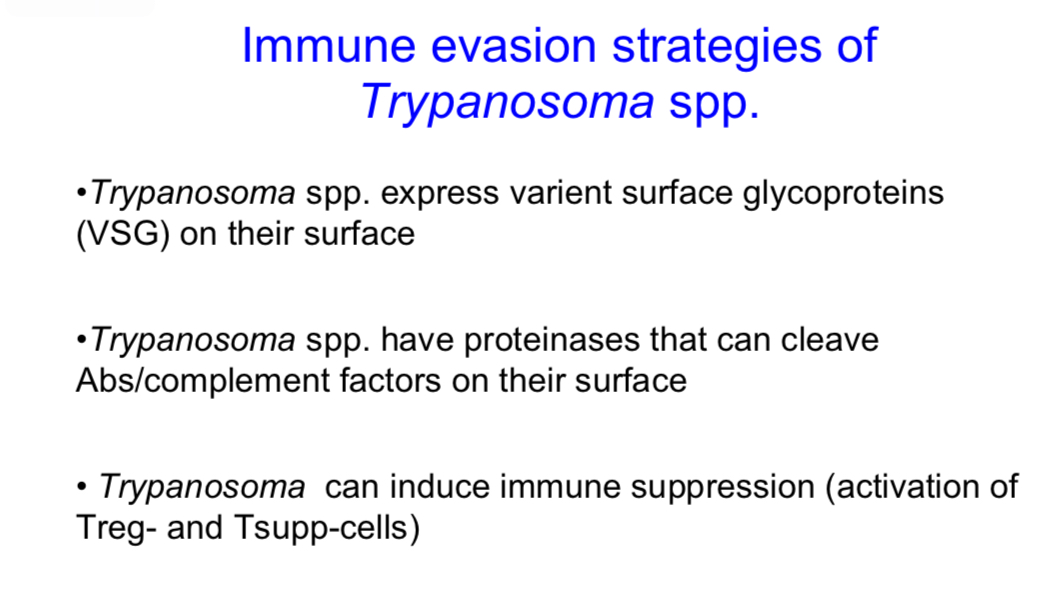 Immune evasion strategies of Trypanosoma spp.

•Trypanosoma spp. express varient surface glycoproteins (VSG) on their surface

•Trypanosoma spp. have proteinases that can cleave Abs/complement factors on their surface

• Trypanosoma can induce immune suppression (activation of Treg- and Tsupp-cells)